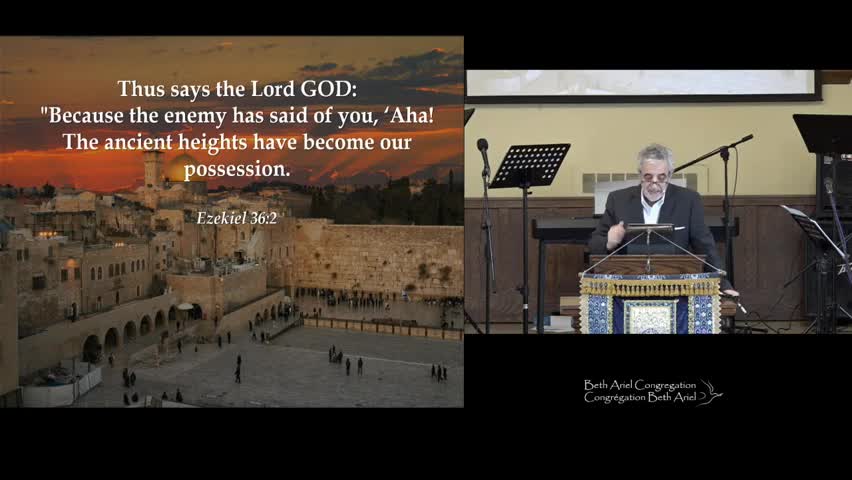 Thus says the Lord GOD:
"Because the enemy has said of you, 'Aha! The ancient heights have become our possession.

Ezekiel 36:2

Beth Ariel Congregation
Congrégation Beth Ariel